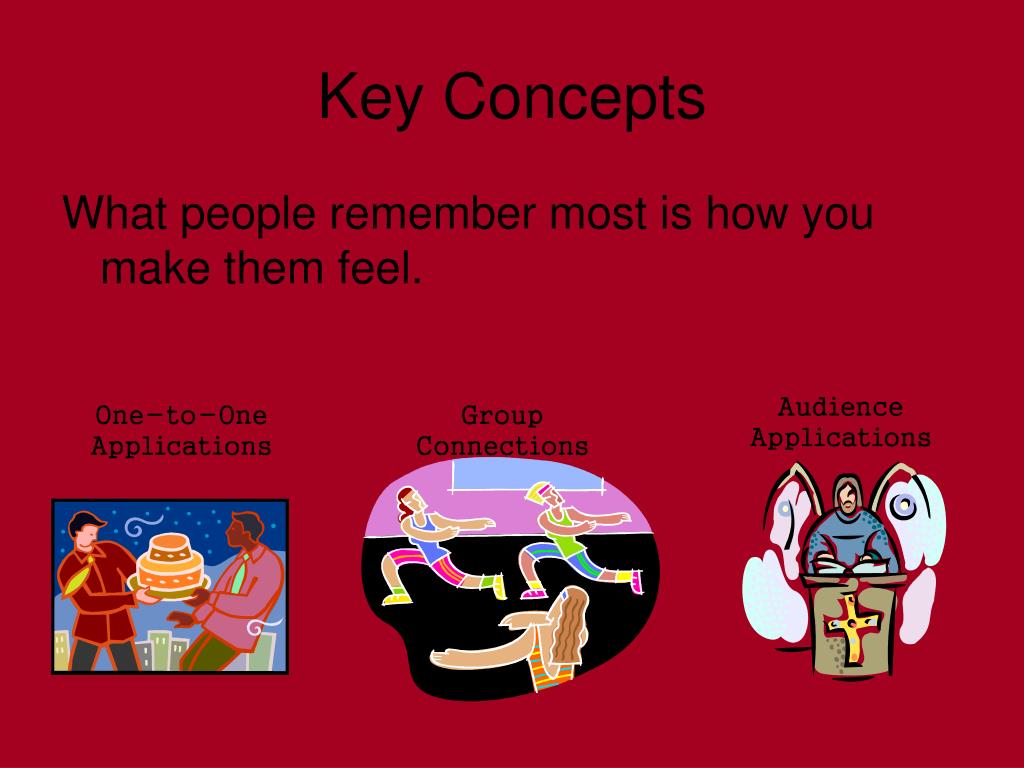 Key Concepts

What people remember most is how you make them feel.

One-to-One Applications

Group Connections

Audience Applications